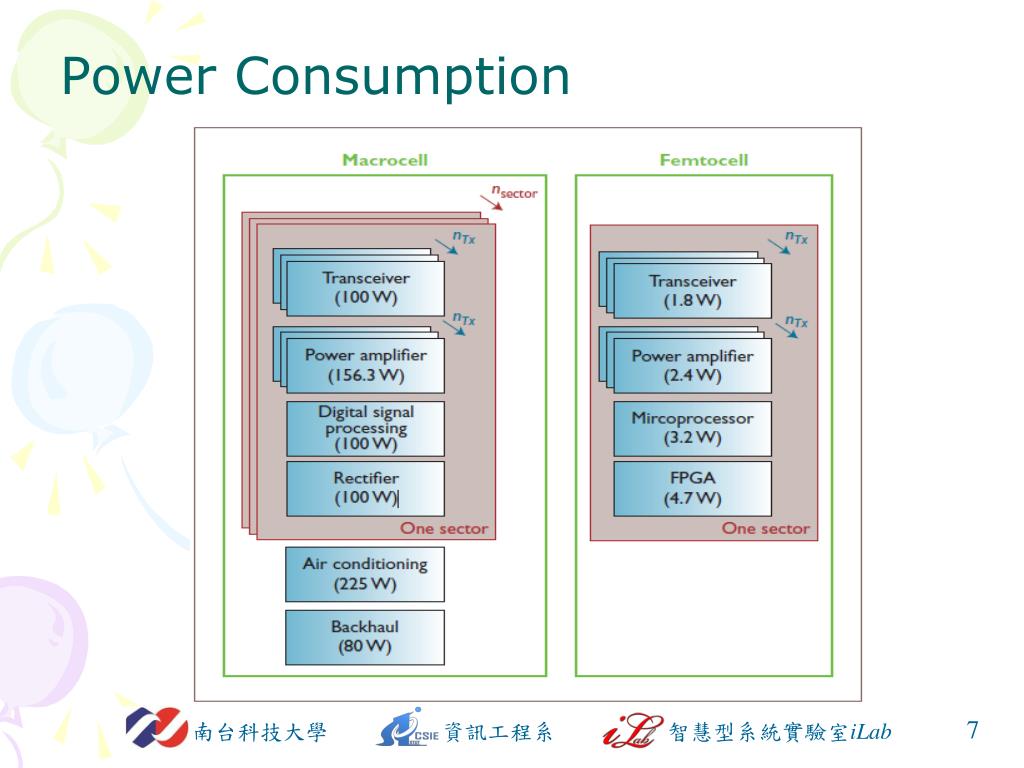 Power Consumption

Macrocell

$n_{sector}$

$n_{Tx}$

Transceiver (100 W)

$n_{Tx}$

Power amplifier (156.3 W)

Digital signal processing (100 W)

Rectifier (100 W)

One sector

Air conditioning (225 W)

Backhaul (80 W)

Femtocell

$n_{Tx}$

Transceiver (1.8 W)

$n_{Tx}$

Power amplifier (2.4 W)

Mircoprocessor (3.2 W)

FPGA (4.7 W)

One sector

南台科技大學 CSIE 資訊工程系 iLab 智慧型系統實驗室iLab 7